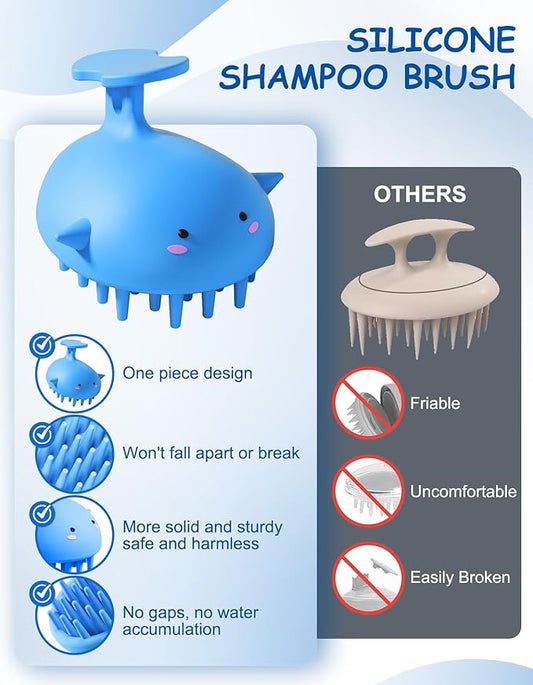 SILICONE SHAMPOO BRUSH

One piece design

Won't fall apart or break

More solid and sturdy safe and harmless

No gaps, no water accumulation

OTHERS

Friable

Uncomfortable

Easily Broken